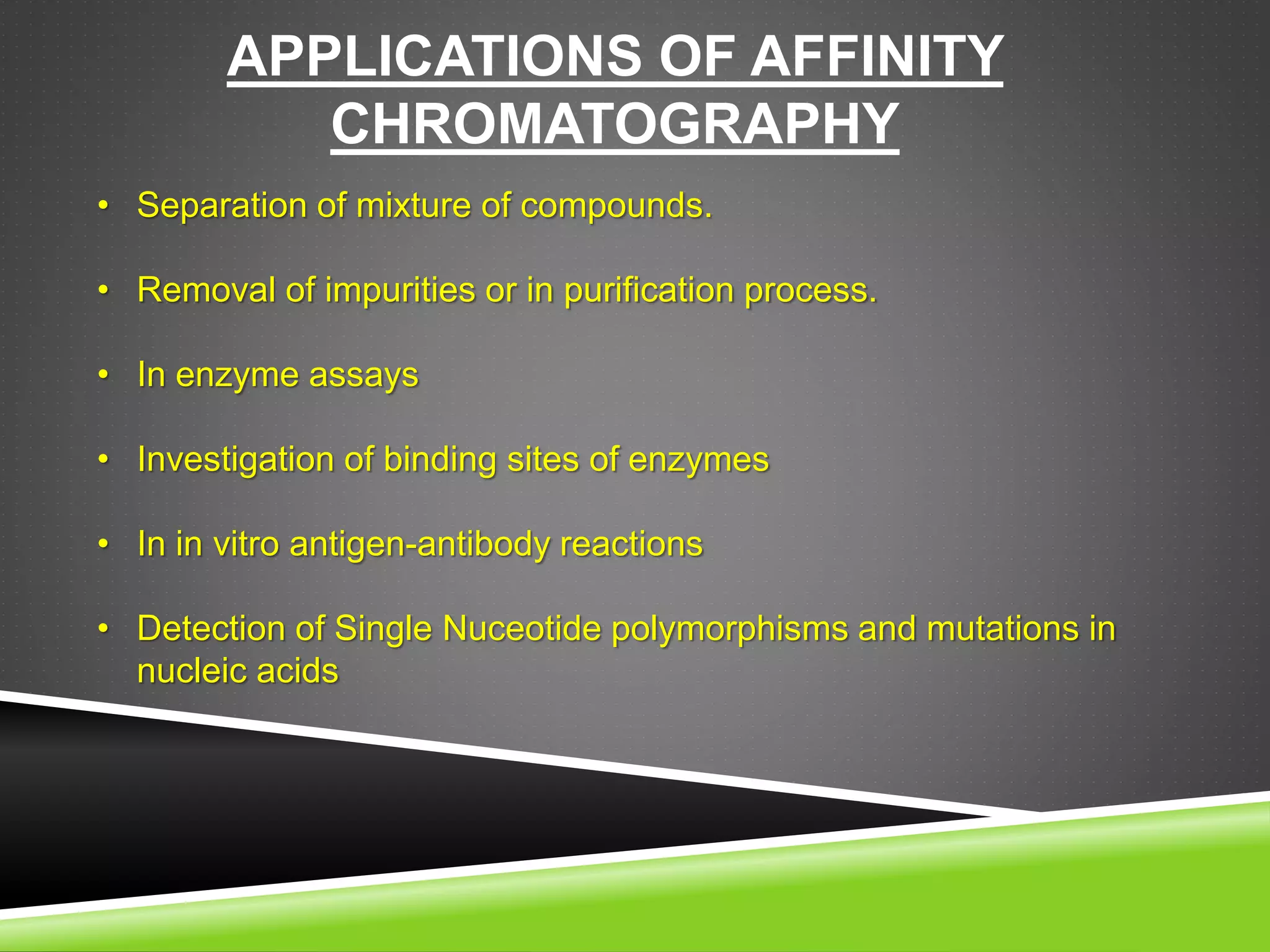 APPLICATIONS OF AFFINITY CHROMATOGRAPHY

• Separation of mixture of compounds.

• Removal of impurities or in purification process.

• In enzyme assays

• Investigation of binding sites of enzymes

• In in vitro antigen-antibody reactions

• Detection of Single Nuceotide polymorphisms and mutations in nucleic acids